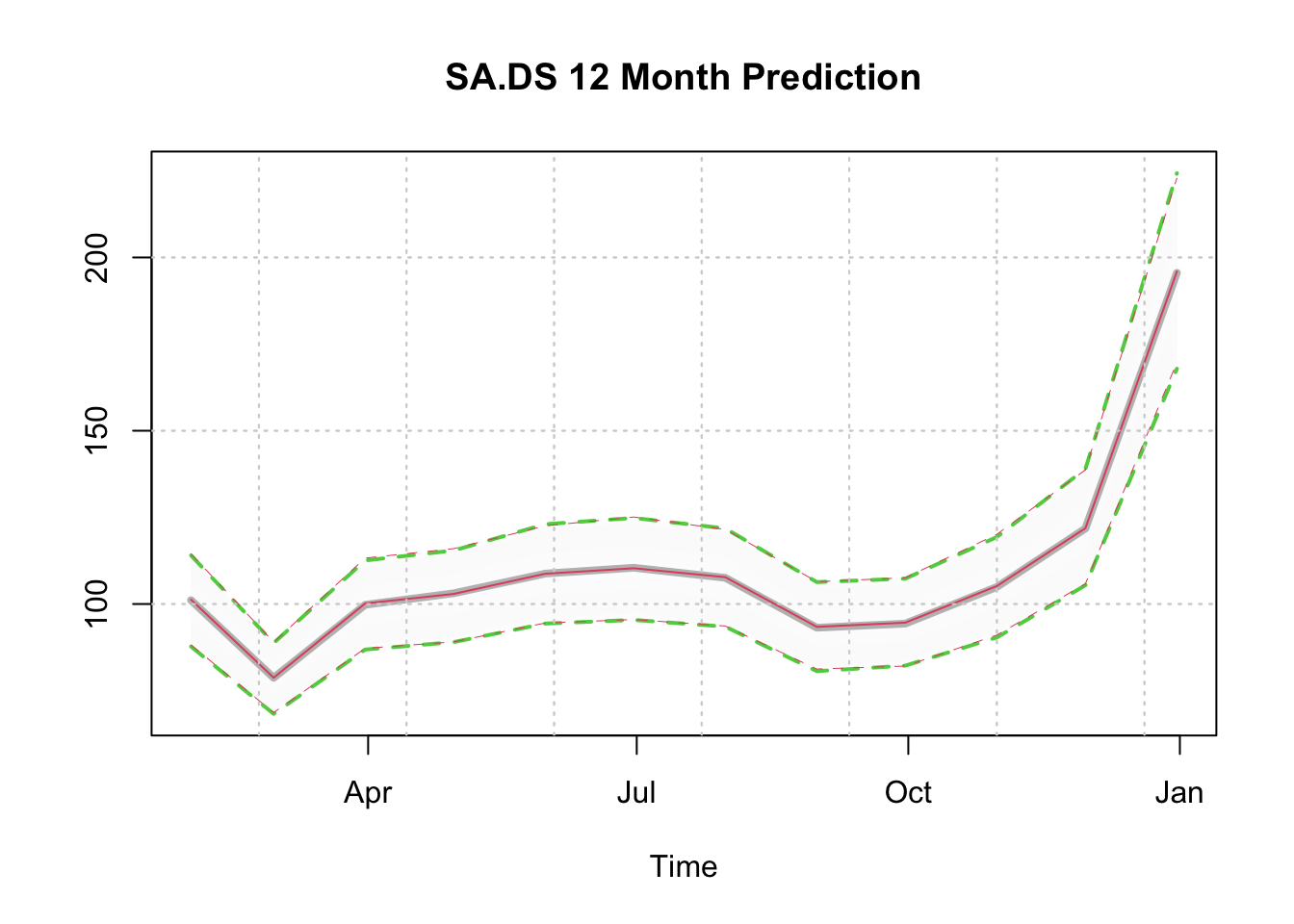 SA.DS 12 Month Prediction

200
150
100

Apr
Jul
Oct
Jan

Time